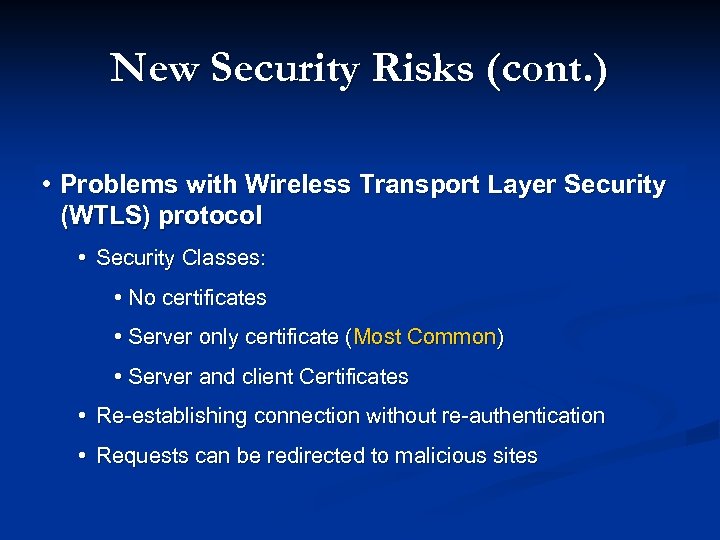 New Security Risks (cont.)

• Problems with Wireless Transport Layer Security (WTLS) protocol

• Security Classes:

• No certificates

• Server only certificate (Most Common)

• Server and client Certificates

• Re-establishing connection without re-authentication

• Requests can be redirected to malicious sites